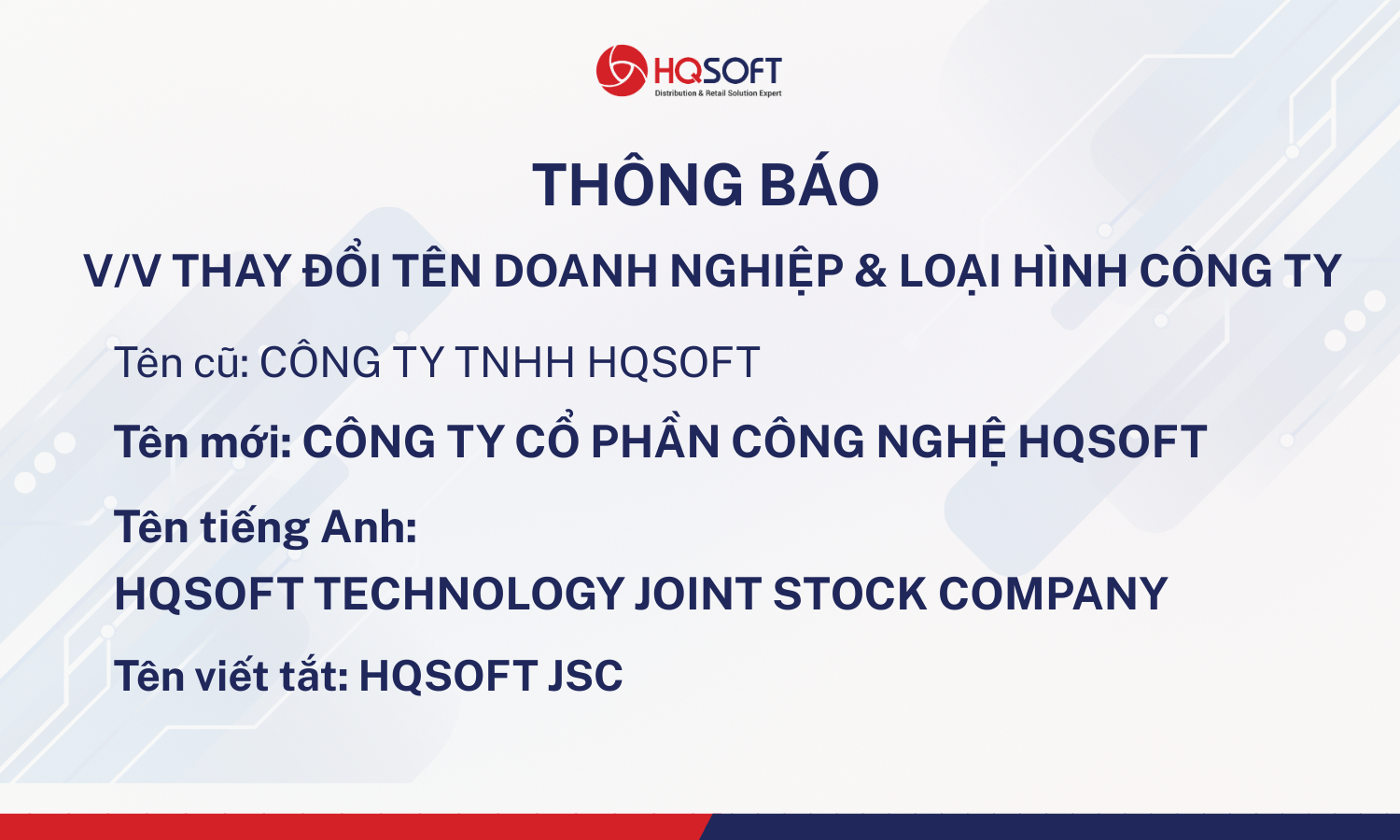 HQSOFT
Distribution & Retail Solution Expert

THÔNG BÁO

V/V THAY ĐỔI TÊN DOANH NGHIỆP & LOẠI HÌNH CÔNG TY

Tên cũ: CÔNG TY TNHH HQSOFT

Tên mới: CÔNG TY CỔ PHẦN CÔNG NGHỆ HQSOFT

Tên tiếng Anh:
HQSOFT TECHNOLOGY JOINT STOCK COMPANY

Tên viết tắt: HQSOFT JSC